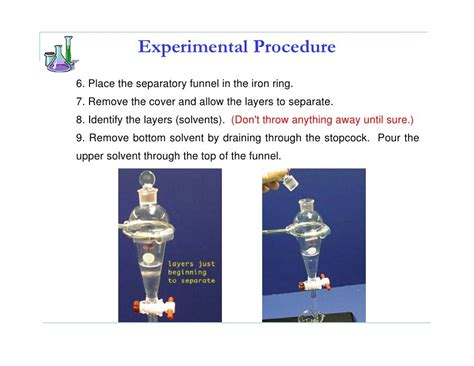 Experimental Procedure

6. Place the separatory funnel in the iron ring.

7. Remove the cover and allow the layers to separate.

8. Identify the layers (solvents). (Don't throw anything away until sure.)

9. Remove bottom solvent by draining through the stopcock. Pour the upper solvent through the top of the funnel.

layers just beginning to separate